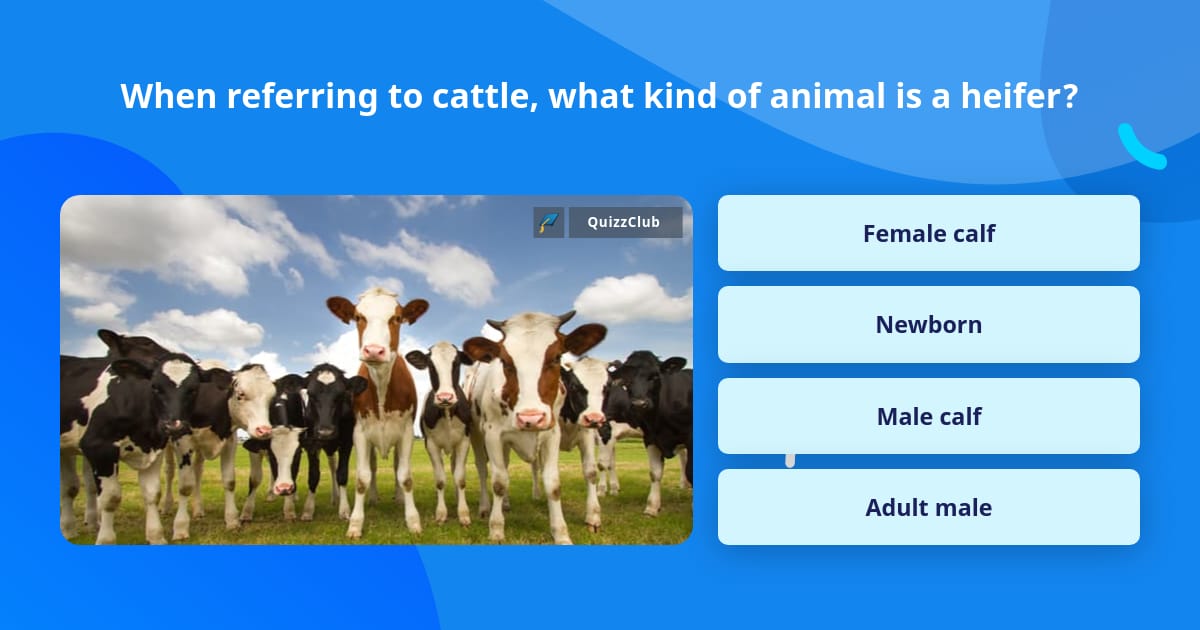 When referring to cattle, what kind of animal is a heifer?

QuizzClub

Female calf

Newborn

Male calf

Adult male